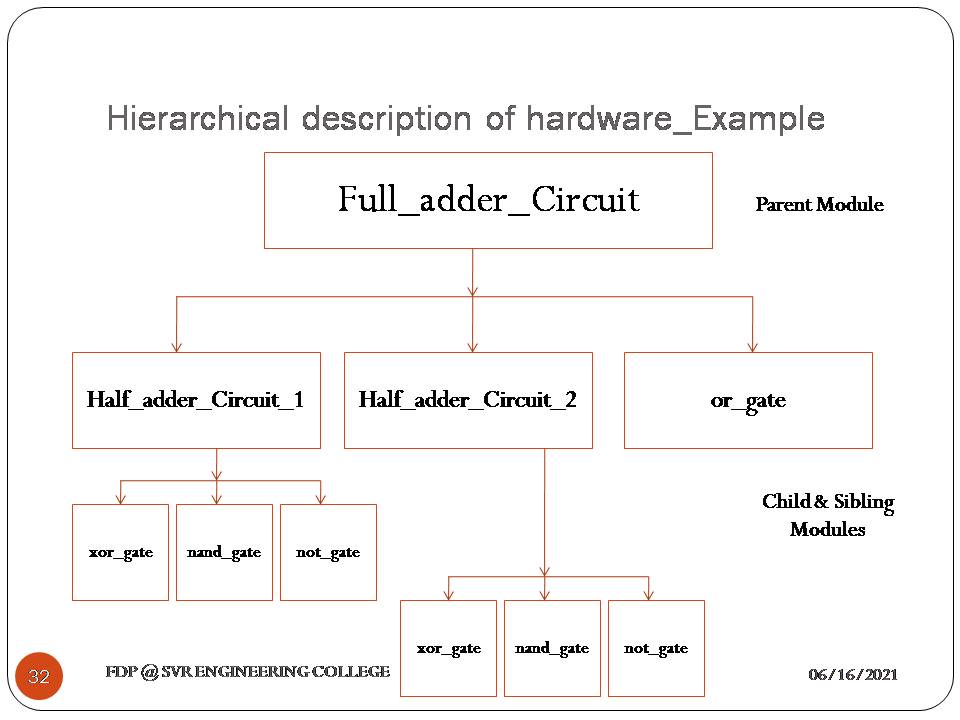 Hierarchical description of hardware_Example

Full_adder_Circuit

Parent Module

Half_adder_Circuit_1

Half_adder_Circuit_2

or_gate

xor_gate

nand_gate

not_gate

Child & Sibling Modules

xor_gate

nand_gate

not_gate

32

FDP @ SVR ENGINEERING COLLEGE

06/16/2021